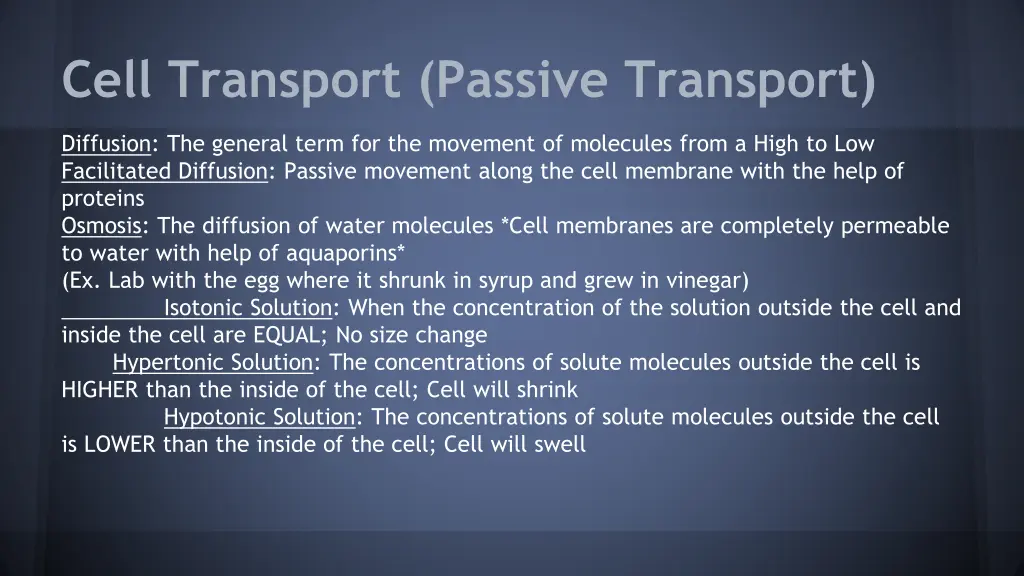 Cell Transport (Passive Transport)

Diffusion: The general term for the movement of molecules from a High to Low
Facilitated Diffusion: Passive movement along the cell membrane with the help of proteins
Osmosis: The diffusion of water molecules *Cell membranes are completely permeable to water with help of aquaporins*
(Ex. Lab with the egg where it shrunk in syrup and grew in vinegar)
Isotonic Solution: When the concentration of the solution outside the cell and inside the cell are EQUAL; No size change
Hypertonic Solution: The concentrations of solute molecules outside the cell is HIGHER than the inside of the cell; Cell will shrink
Hypotonic Solution: The concentrations of solute molecules outside the cell is LOWER than the inside of the cell; Cell will swell